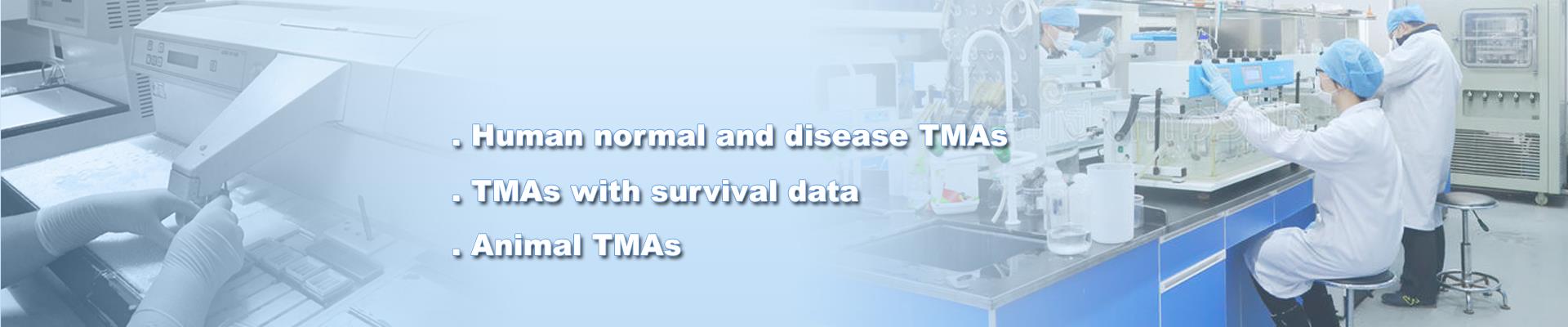 . Human normal and disease TMAs

. TMAs with survival data

. Animal TMAs